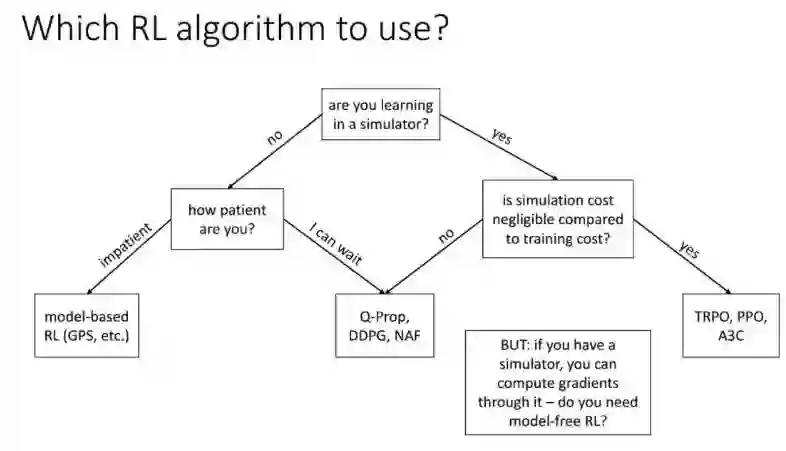 Which RL algorithm to use?

are you learning in a simulator?

no

yes

how patient are you?

is simulation cost negligible compared to training cost?

impatient

I can wait

no

yes

model-based RL (GPS, etc.)

Q-Prop, DDPG, NAF

TRPO, PPO, A3C

BUT: if you have a simulator, you can compute gradients through it – do you need model-free RL?